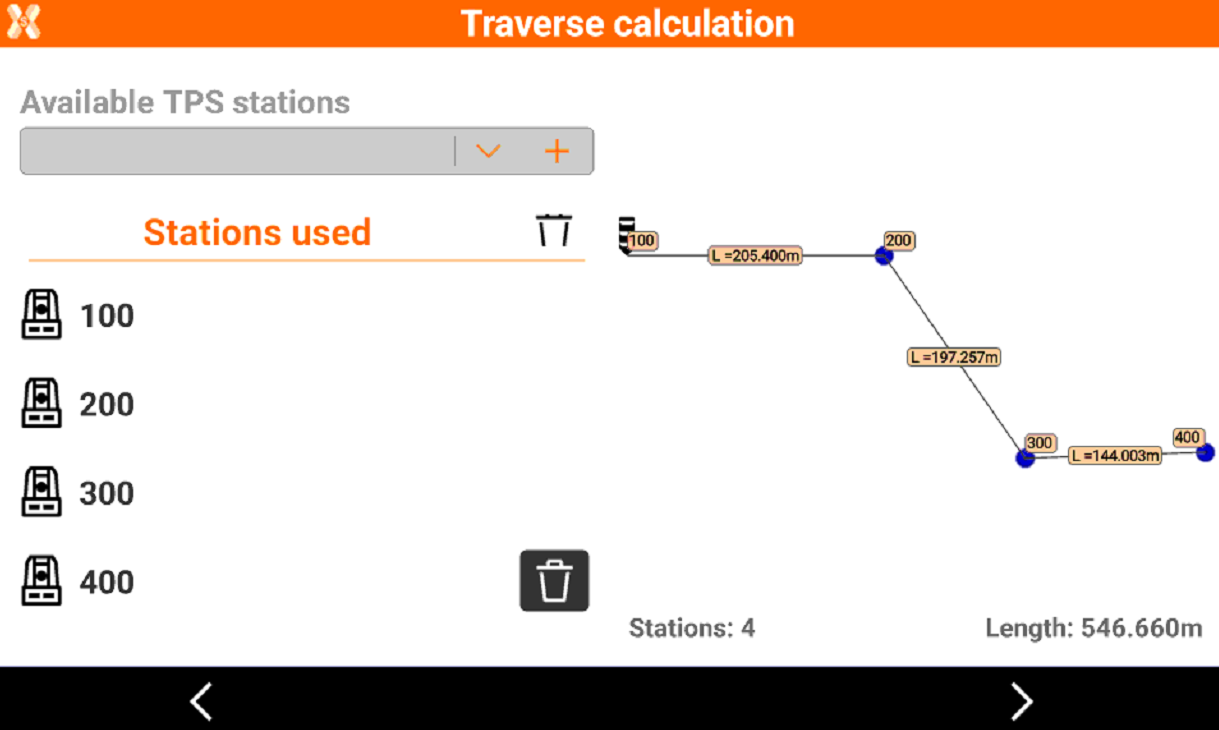 Traverse calculation

Available TPS stations

Stations used

100

200

300

400

100
L =205.400m
200
L =197.257m
300
L =144.003m
400

Stations: 4

Length: 546.660m